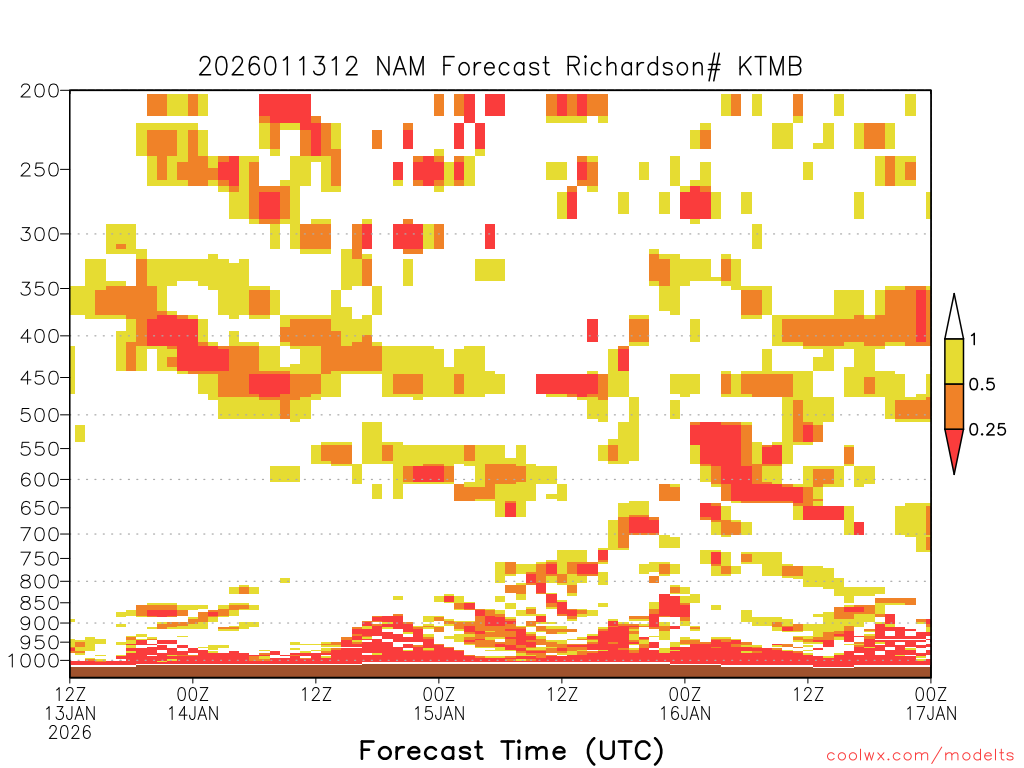 2026011312 NAM Forecast Richardson# KTMB

200
250
300
350
400
450
500
550
600
650
700
750
800
850
900
950
1000

1
0.5
0.25

12Z 13JAN 2026
00Z 14JAN
12Z
00Z 15JAN
12Z
00Z 16JAN
12Z
00Z 17JAN

Forecast Time (UTC)

coolwx.com/modelts